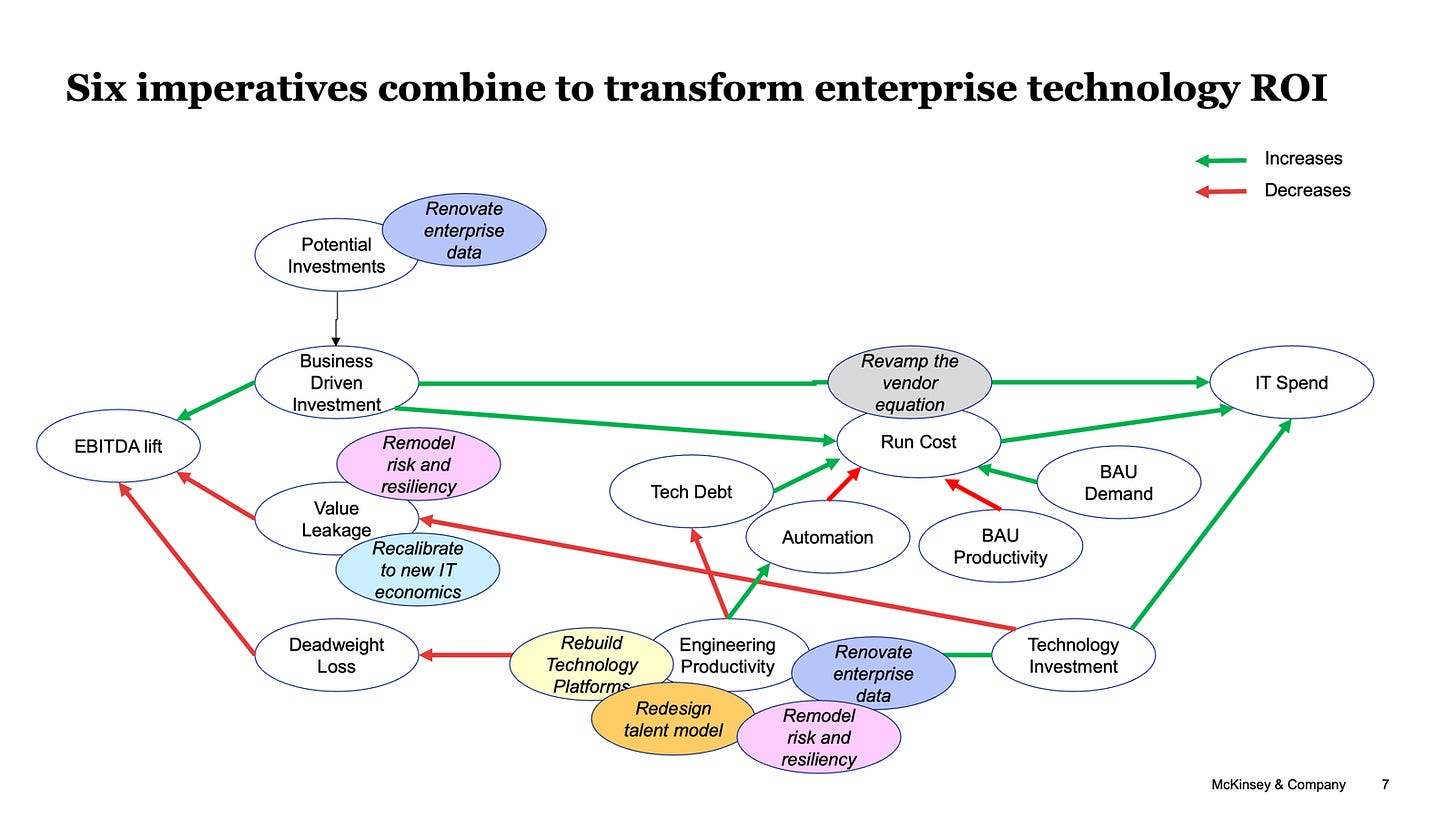 Six imperatives combine to transform enterprise technology ROI

Increases
Decreases

Potential Investments

Renovate enterprise data

Business Driven Investment

Revamp the vendor equation

IT Spend

EBITDA lift

Remodel risk and resiliency

Run Cost

Value Leakage

Tech Debt

BAU Demand

Recalibrate to new IT economics

Automation

BAU Productivity

Deadweight Loss

Rebuild Technology Platforms

Engineering Productivity

Renovate enterprise data

Technology Investment

Redesign talent model

Remodel risk and resiliency

McKinsey & Company 7